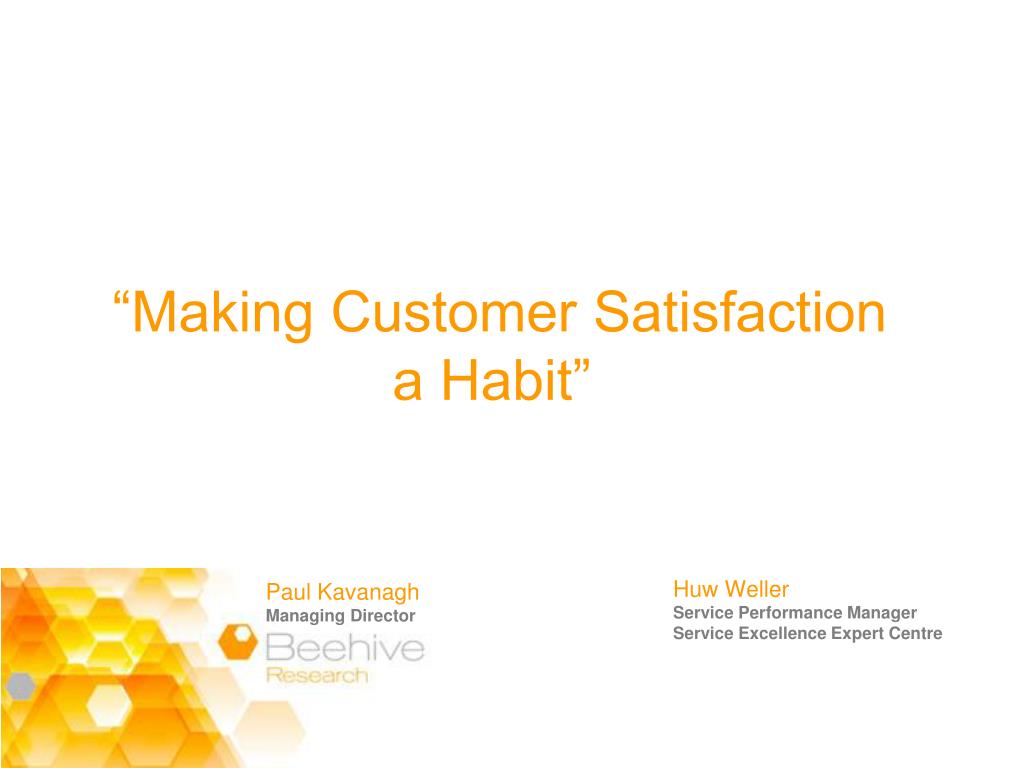 “Making Customer Satisfaction a Habit”

Paul Kavanagh
Managing Director

Beehive
Research

Huw Weller
Service Performance Manager
Service Excellence Expert Centre